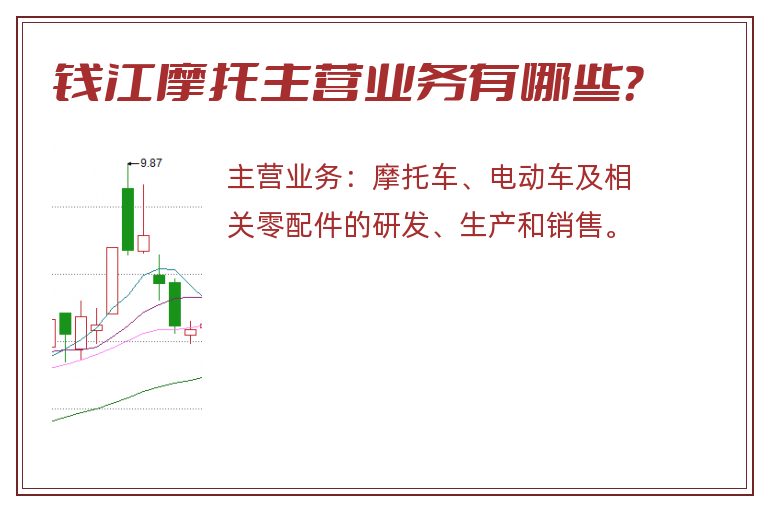 钱江摩托主营业务有哪些?

9.87

主营业务：摩托车、电动车及相关零配件的研发、生产和销售。